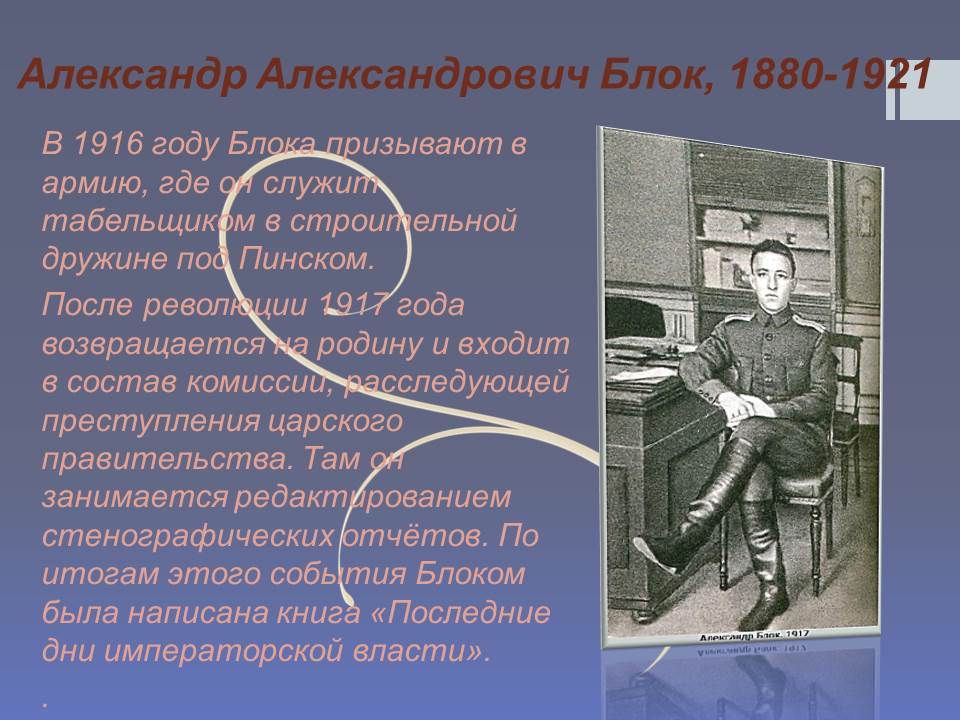 Александр Александрович Блок, 1880-1921

В 1916 году Блока призывают в армию, где он служит табельщиком в строительной дружине под Пинском.

После революции 1917 года возвращается на родину и входит в состав комиссии, расследующей преступления царского правительства. Там он занимается редактированием стенографических отчётов. По итогам этого события Блоком была написана книга «Последние дни императорской власти».

.

Александр Блок. 1917